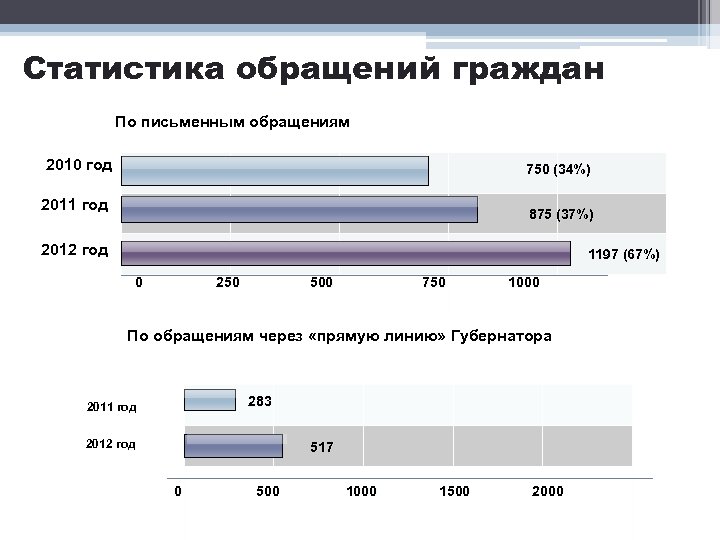 Статистика обращений граждан

По письменным обращениям

2010 год
750 (34%)
2011 год
875 (37%)
2012 год
1197 (67%)

0 250 500 750 1000

По обращениям через «прямую линию» Губернатора

2011 год
283
2012 год
517

0 500 1000 1500 2000